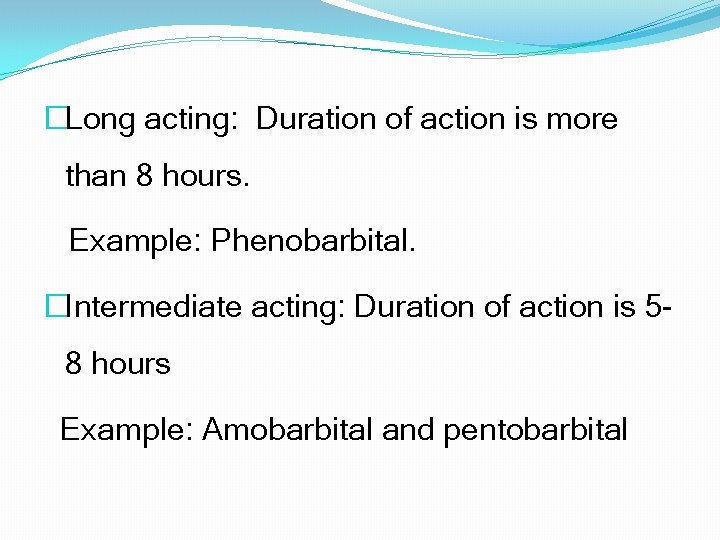 □Long acting:  Duration of action is more than 8 hours.

Example: Phenobarbital.

□Intermediate acting: Duration of action is 5-8 hours

Example: Amobarbital and pentobarbital